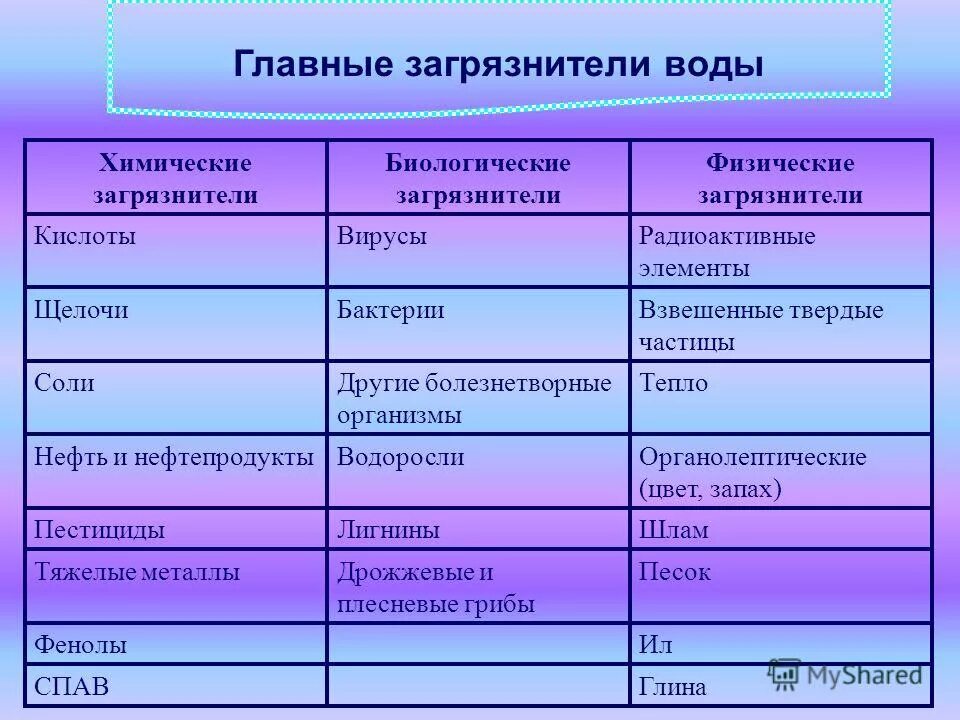 Главные загрязнители воды

| Химические загрязнители | Биологические загрязнители | Физические загрязнители |
|---|---|---|
| Кислоты | Вирусы | Радиоактивные элементы |
| Щелочи | Бактерии | Взвешенные твердые частицы |
| Соли | Другие болезнетворные организмы | Тепло |
| Нефть и нефтепродукты | Водоросли | Органолептические (цвет, запах) |
| Пестициды | Лигнины | Шлам |
| Тяжелые металлы | Дрожжевые и плесневые грибы | Песок |
| Фенолы | | Ил |
| СПАВ | | Глина |

MyShared